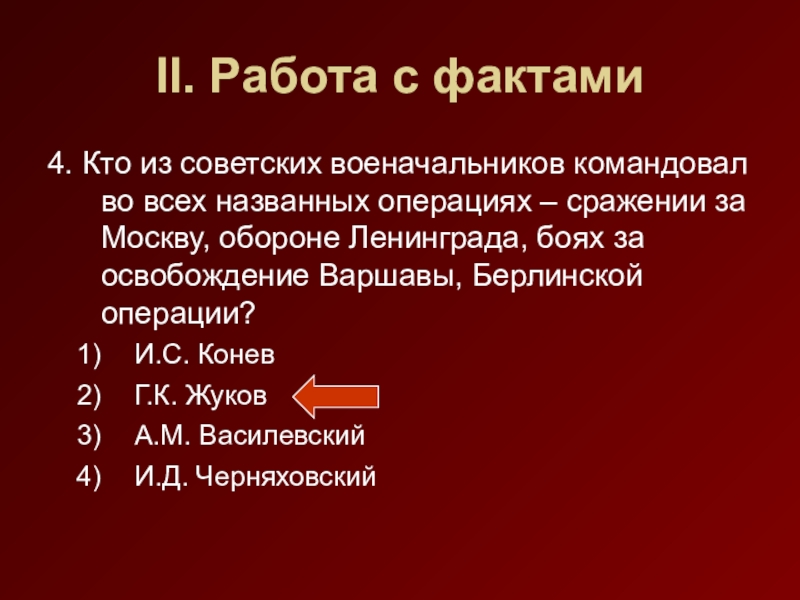 II. Работа с фактами

4. Кто из советских военачальников командовал во всех названных операциях – сражении за Москву, обороне Ленинграда, боях за освобождение Варшавы, Берлинской операции?

1) И.С. Конев
2) Г.К. Жуков
3) А.М. Василевский
4) И.Д. Черняховский